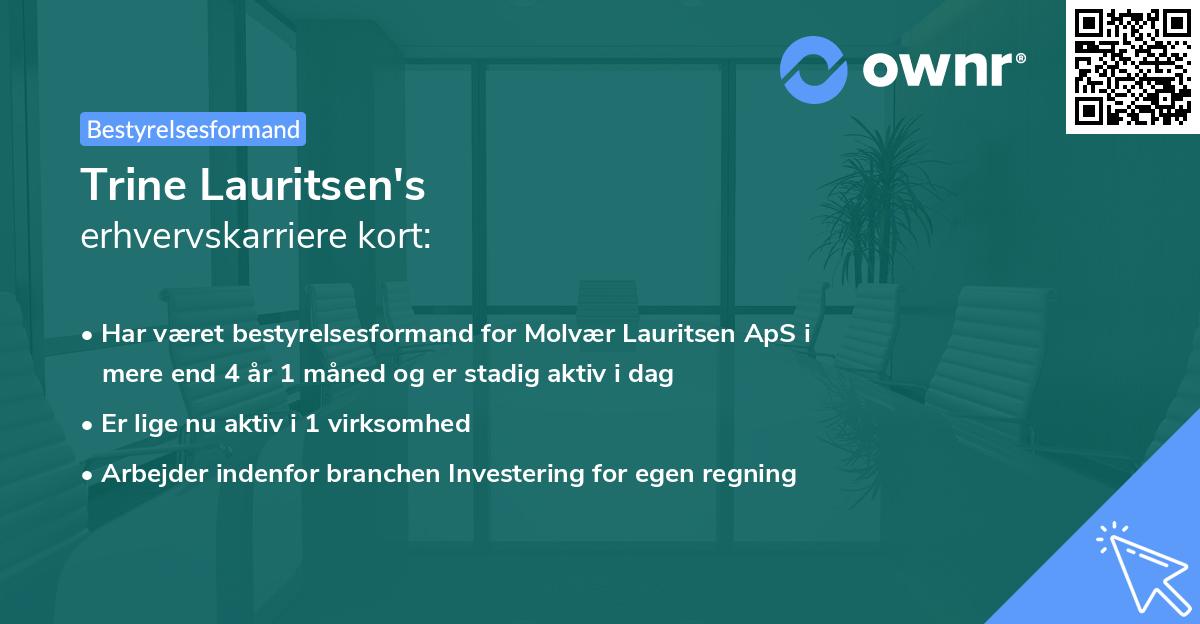 ownr®

Bestyrelsesformand

Trine Lauritsen's
erhvervskarriere kort:

• Har været bestyrelsesformand for Molvær Lauritsen ApS i mere end 4 år 1 måned og er stadig aktiv i dag
• Er lige nu aktiv i 1 virksomhed
• Arbejder indenfor branchen Investering for egen regning